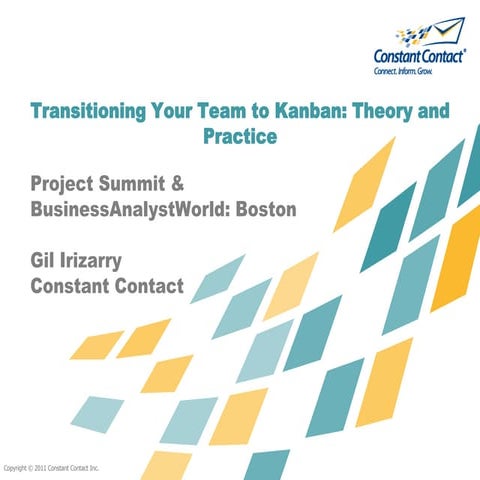 Constant Contact®
Connect. Inform. Grow.

Transitioning Your Team to Kanban: Theory and Practice

Project Summit & BusinessAnalystWorld: Boston

Gil Irizarry
Constant Contact

Copyright © 2011 Constant Contact Inc.